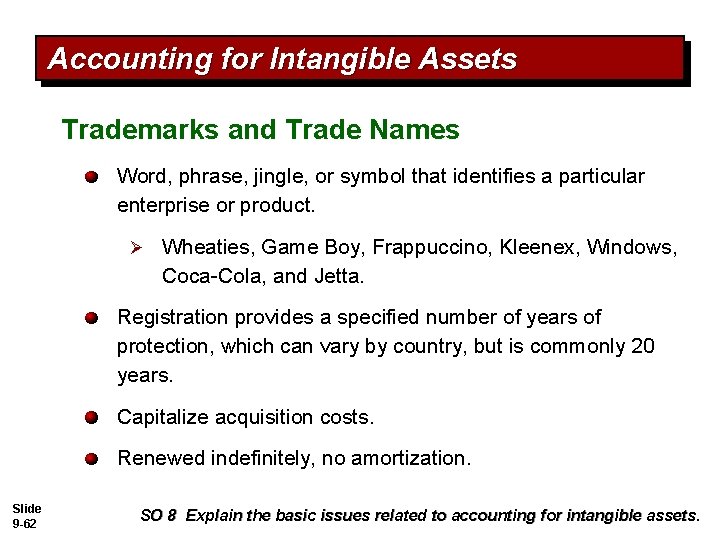 Accounting for Intangible Assets

Trademarks and Trade Names

Word, phrase, jingle, or symbol that identifies a particular enterprise or product.

Wheaties, Game Boy, Frappuccino, Kleenex, Windows, Coca-Cola, and Jetta.

Registration provides a specified number of years of protection, which can vary by country, but is commonly 20 years.

Capitalize acquisition costs.

Renewed indefinitely, no amortization.

Slide 9-62

SO 8 Explain the basic issues related to accounting for intangible assets.